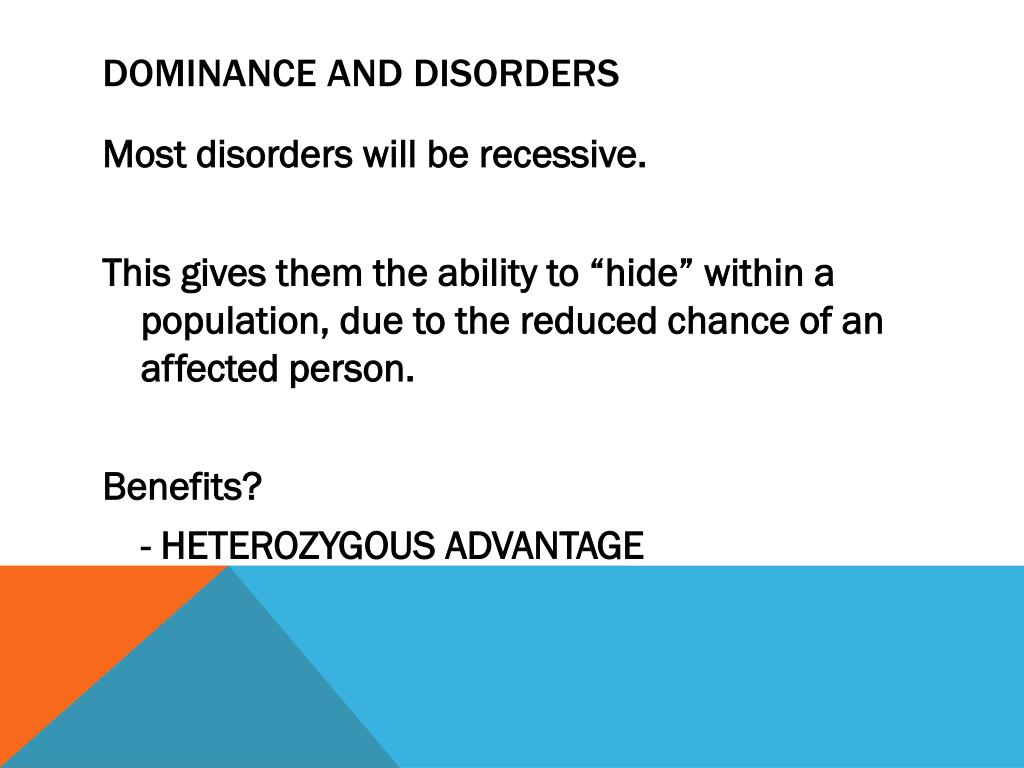 DOMINANCE AND DISORDERS

Most disorders will be recessive.

This gives them the ability to “hide” within a population, due to the reduced chance of an affected person.

Benefits?

- HETEROZYGOUS ADVANTAGE